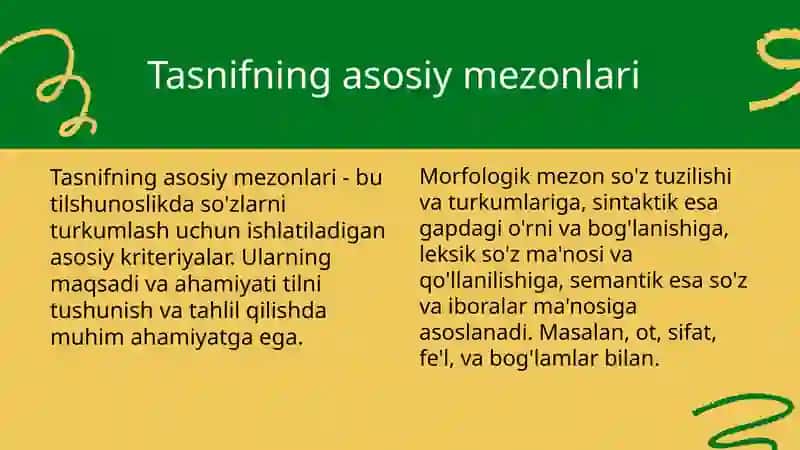 Tasnifning asosiy mezonlari

Tasnifning asosiy mezonlari - bu tilshunoslikda so'zlarni turkumlash uchun ishlatiladigan asosiy kriteriyalar. Ularning maqsadi va ahamiyati tilni tushunish va tahlil qilishda muhim ahamiyatga ega.

Morfologik mezon so'z tuzilishi va turkumlariga, sintaktik esa gapdagi o'rni va bog'lanishiga, leksik so'z ma'nosi va qo'llanilishiga, semantik esa so'z va iboralar ma'nosiga asoslanadi. Masalan, ot, sifat, fe'l, va bog'lamlar bilan.